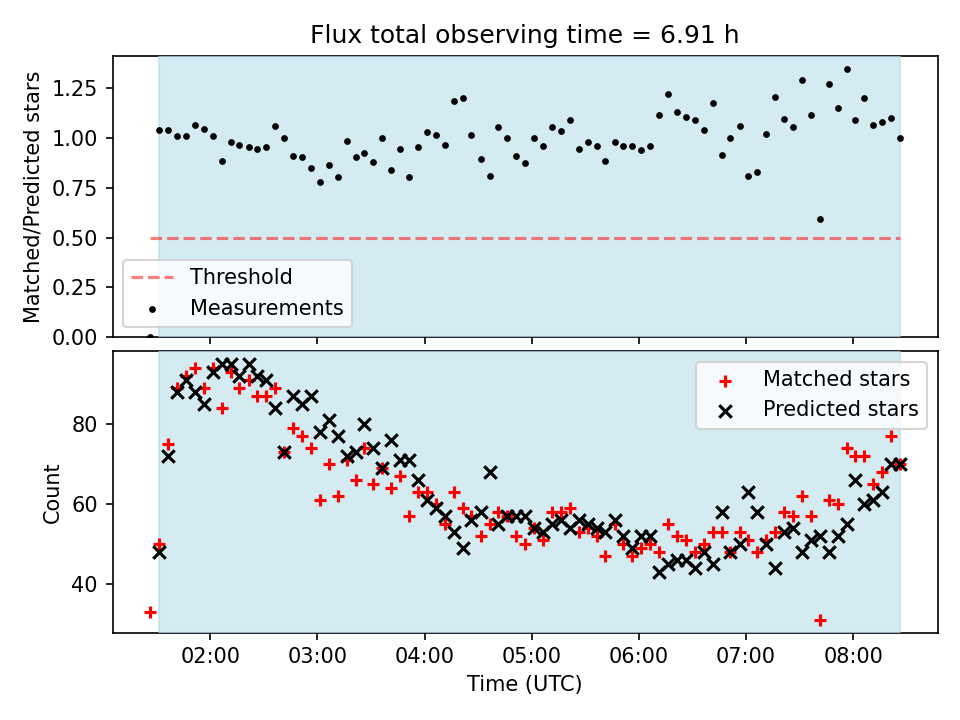 Flux total observing time = 6.91 h

Matched/Predicted stars

1.25
1.00
0.75
0.50
0.25
0.00

Threshold
Measurements

Count

80
60
40

Matched stars
Predicted stars

02:00 03:00 04:00 05:00 06:00 07:00 08:00

Time (UTC)